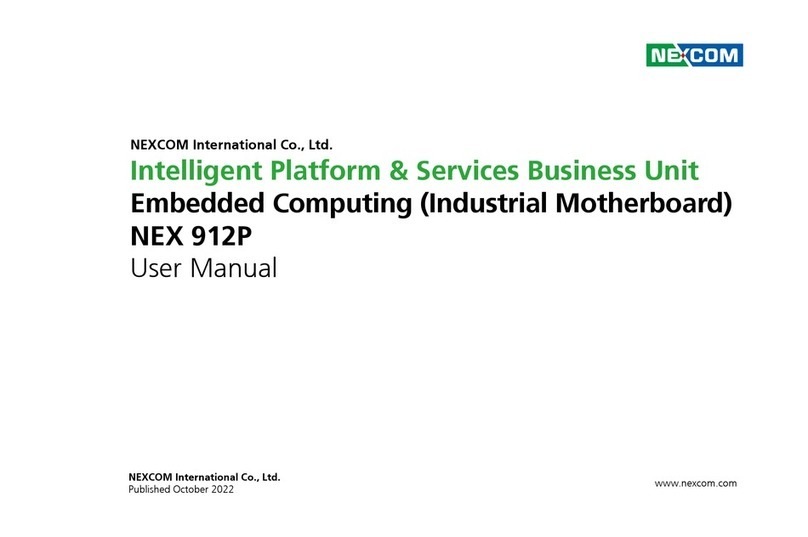 NEXCOM

NEXCOM International Co., Ltd.

Intelligent Platform & Services Business Unit
Embedded Computing (Industrial Motherboard)
NEX 912P
User Manual

NEXCOM International Co., Ltd.
Published October 2022

www.nexcom.com